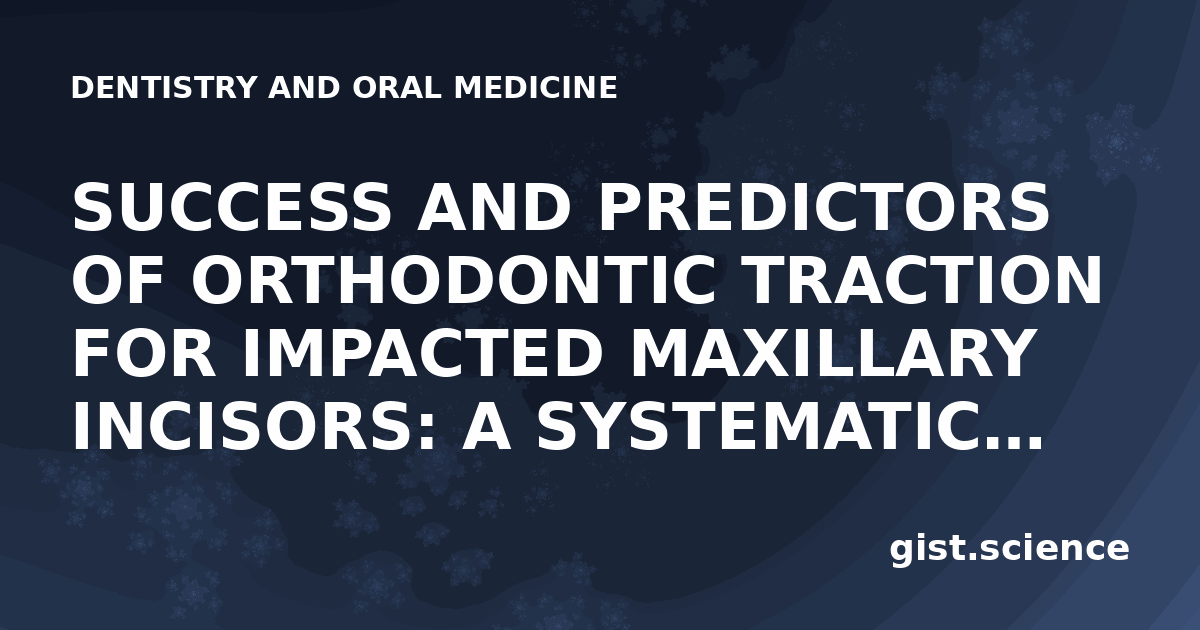 DENTISTRY AND ORAL MEDICINE

SUCCESS AND PREDICTORS OF ORTHODONTIC TRACTION FOR IMPACTED MAXILLARY INCISORS: A SYSTEMATIC...

gist.science